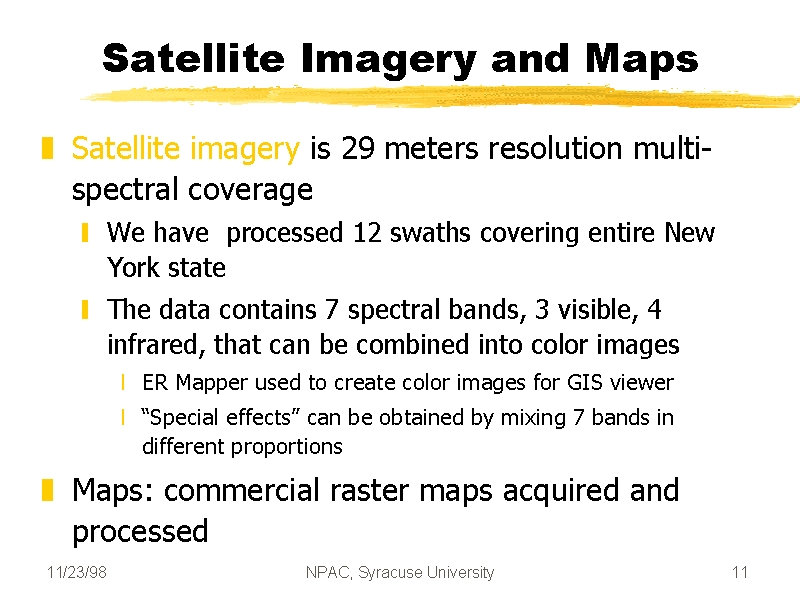 Satellite Imagery and Maps

Satellite imagery is 29 meters resolution multi-spectral coverage

We have  processed 12 swaths covering entire New York state

The data contains 7 spectral bands, 3 visible, 4 infrared, that can be combined into color images

ER Mapper used to create color images for GIS viewer

“Special effects” can be obtained by mixing 7 bands in different proportions

Maps: commercial raster maps acquired and processed

11/23/98

NPAC, Syracuse University

11